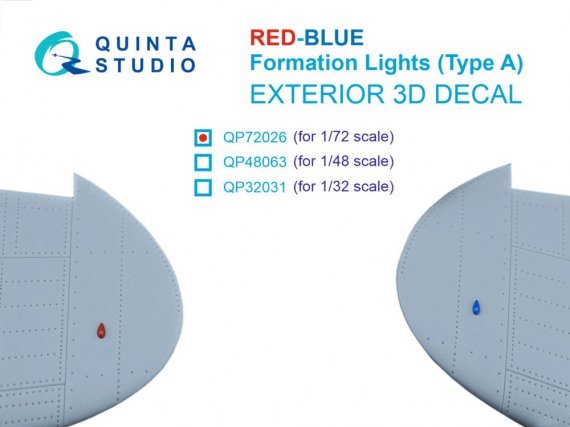 QUINTA STUDIO

RED-BLUE
Formation Lights (Type A)
EXTERIOR 3D DECAL

QP72026 (for 1/72 scale)
QP48063 (for 1/48 scale)
QP32031 (for 1/32 scale)